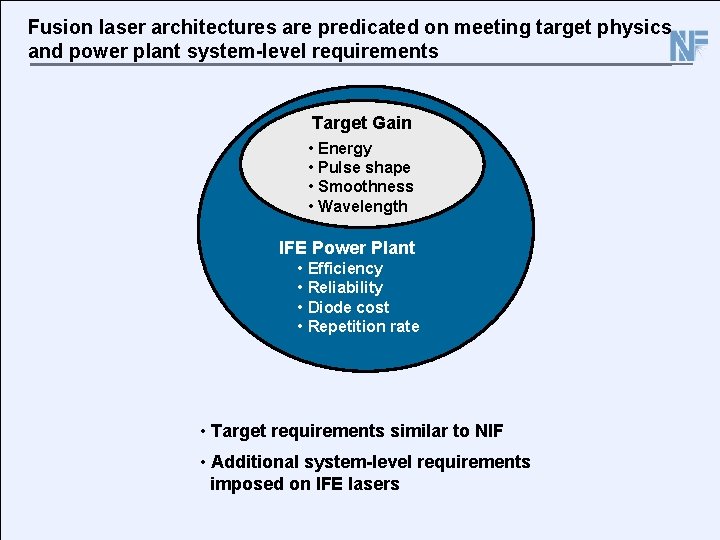 Fusion laser architectures are predicated on meeting target physics and power plant system-level requirements

NIF

Target Gain
• Energy
• Pulse shape
• Smoothness
• Wavelength

IFE Power Plant
• Efficiency
• Reliability
• Diode cost
• Repetition rate

• Target requirements similar to NIF
• Additional system-level requirements imposed on IFE lasers